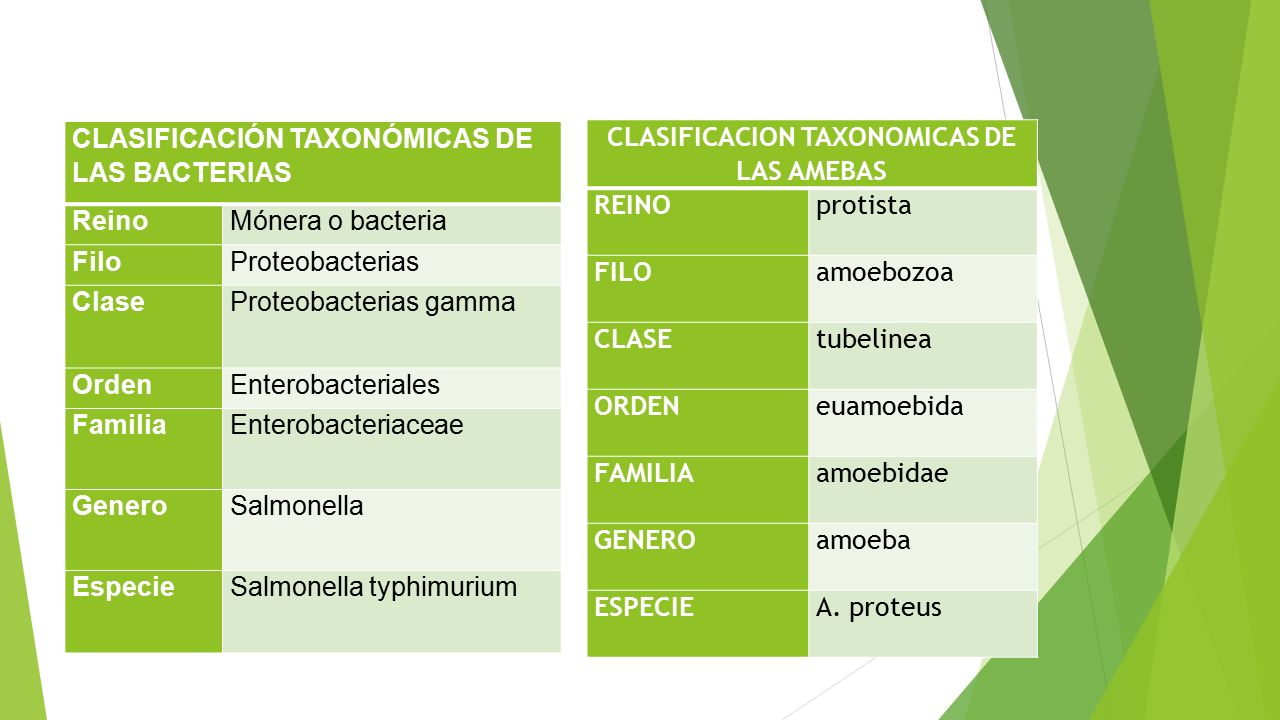 | CLASIFICACIÓN TAXONÓMICAS DE LAS BACTERIAS | |
|---|---|
| Reino | Mónera o bacteria |
| Filo | Proteobacterias |
| Clase | Proteobacterias gamma |
| Orden | Enterobacteriales |
| Familia | Enterobacteriaceae |
| Genero | Salmonella |
| Especie | Salmonella typhimurium |

| CLASIFICACION TAXONOMICAS DE LAS AMEBAS | |
|---|---|
| REINO | protista |
| FILO | amoebozoa |
| CLASE | tubelinea |
| ORDEN | euamoebida |
| FAMILIA | amoebidae |
| GENERO | amoeba |
| ESPECIE | A. proteus |